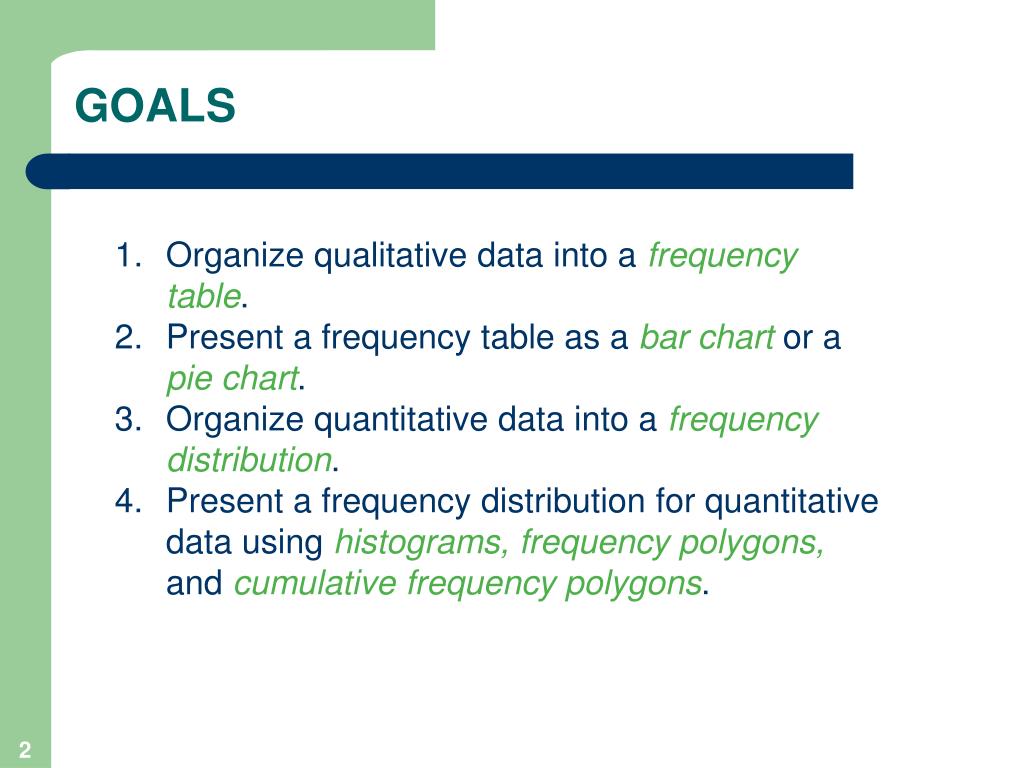 GOALS

1. Organize qualitative data into a frequency table.
2. Present a frequency table as a bar chart or a pie chart.
3. Organize quantitative data into a frequency distribution.
4. Present a frequency distribution for quantitative data using histograms, frequency polygons, and cumulative frequency polygons.

2